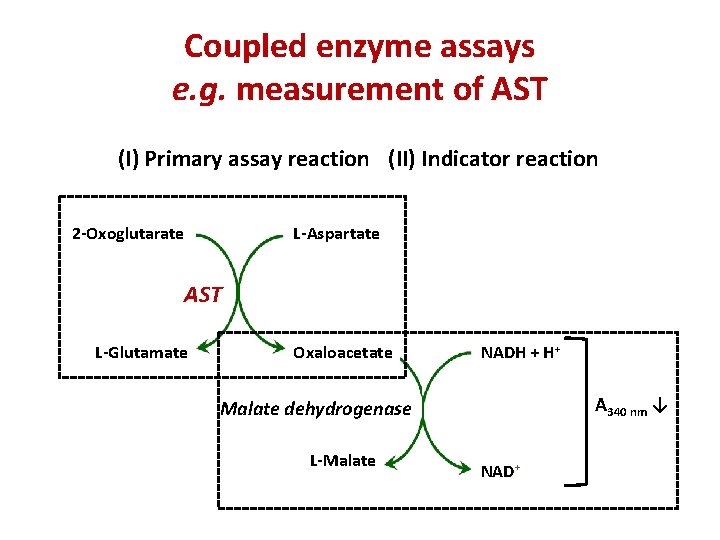 Coupled enzyme assays
e.g. measurement of AST

(I) Primary assay reaction (II) Indicator reaction

2-Oxoglutarate

L-Aspartate

AST

L-Glutamate

Oxaloacetate

NADH + H$^+$

Malate dehydrogenase

$A_{340\ nm}$ ↓

L-Malate

NAD$^+$